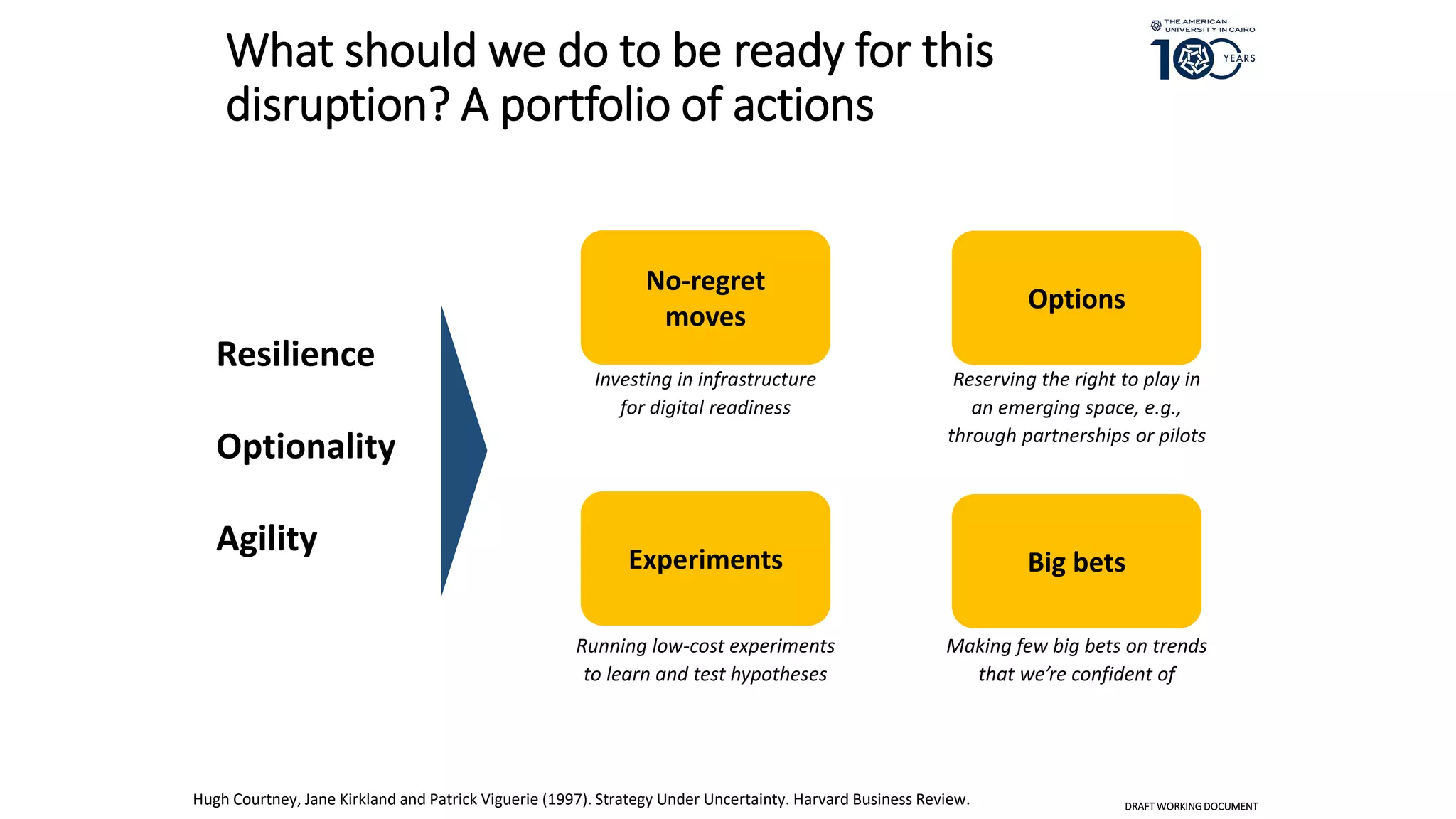 What should we do to be ready for this disruption? A portfolio of actions

THE AMERICAN UNIVERSITY IN CAIRO
100 YEARS

Resilience

Optionality

Agility

No-regret moves

Investing in infrastructure for digital readiness

Options

Reserving the right to play in an emerging space, e.g., through partnerships or pilots

Experiments

Running low-cost experiments to learn and test hypotheses

Big bets

Making few big bets on trends that we're confident of

Hugh Courtney, Jane Kirkland and Patrick Viguerie (1997). Strategy Under Uncertainty. Harvard Business Review.

DRAFT WORKING DOCUMENT